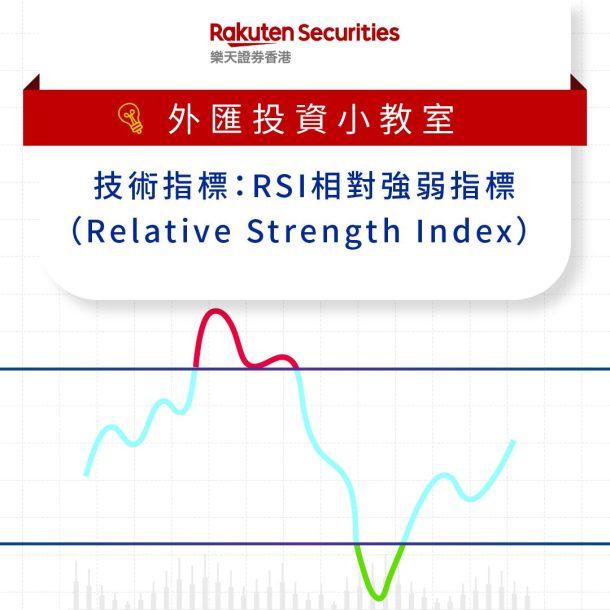 Rakuten Securities
樂天證券香港

外匯投資小教室

技術指標：RSI相對強弱指標
（Relative Strength Index）